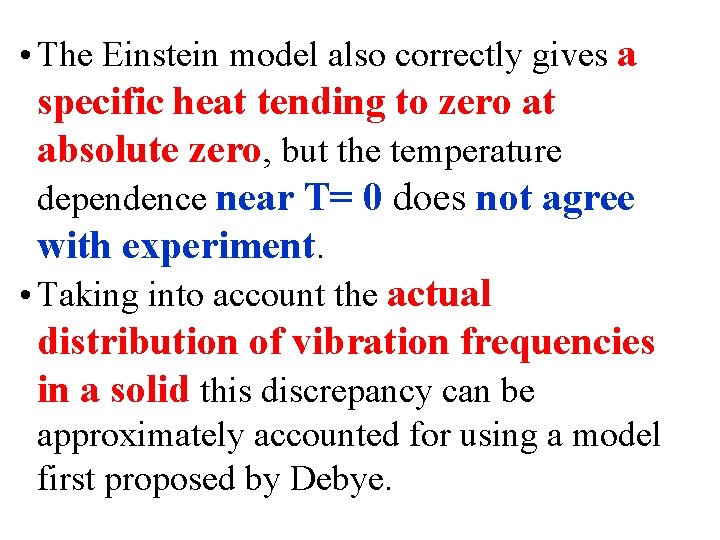 • The Einstein model also correctly gives a specific heat tending to zero at absolute zero, but the temperature dependence near T= 0 does not agree with experiment.

• Taking into account the actual distribution of vibration frequencies in a solid this discrepancy can be approximately accounted for using a model first proposed by Debye.